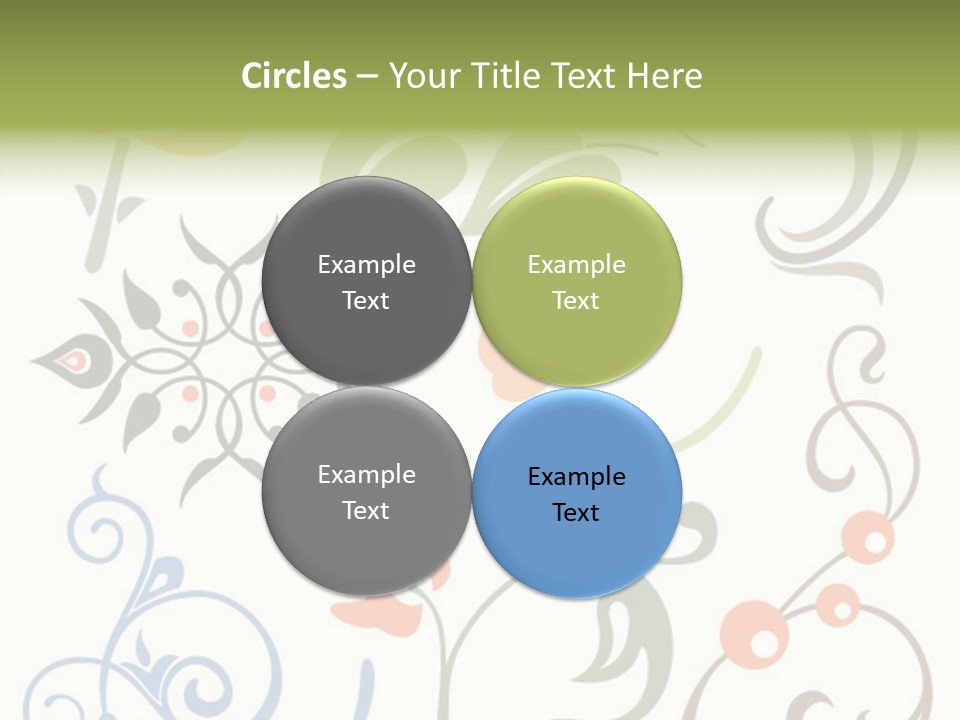 Circles – Your Title Text Here

Example Text

Example Text

Example Text

Example Text